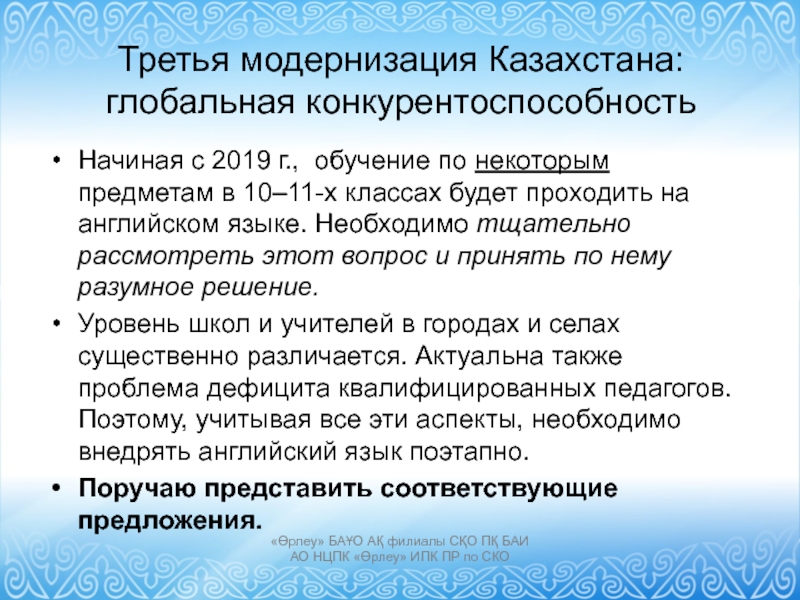 Третья модернизация Казахстана: глобальная конкурентоспособность

• Начиная с 2019 г., обучение по некоторым предметам в 10–11-х классах будет проходить на английском языке. Необходимо тщательно рассмотреть этот вопрос и принять по нему разумное решение.

• Уровень школ и учителей в городах и селах существенно различается. Актуальна также проблема дефицита квалифицированных педагогов. Поэтому, учитывая все эти аспекты, необходимо внедрять английский язык поэтапно.

• Поручаю представить соответствующие предложения.

«Өрлеу» БАҰО АҚ филиалы СҚО ПҚ БАИ
АО НЦПК «Өрлеу» ИПК ПР по СКО